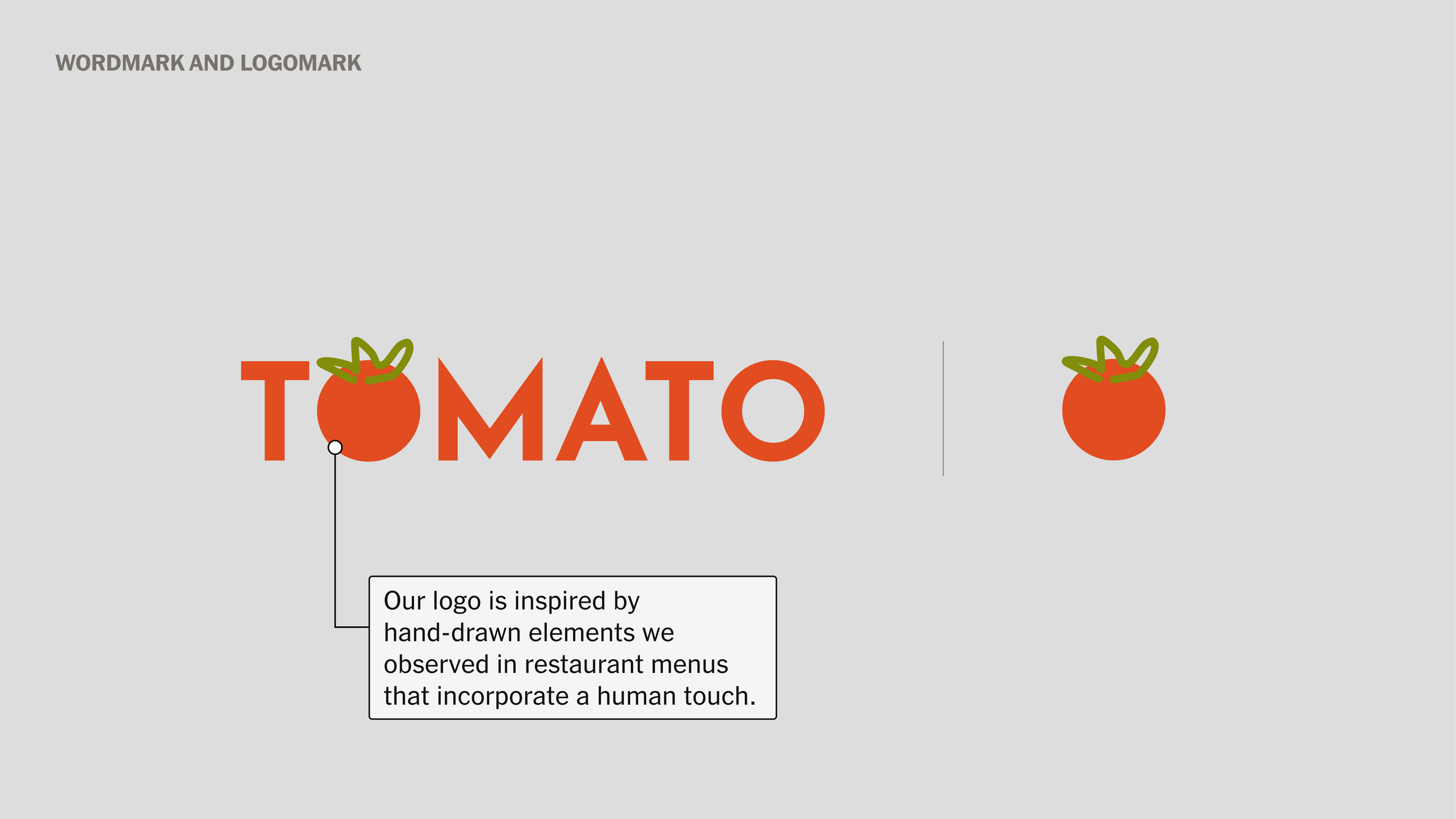 WORDMARK AND LOGOMARK

TOMATO

Our logo is inspired by hand-drawn elements we observed in restaurant menus that incorporate a human touch.